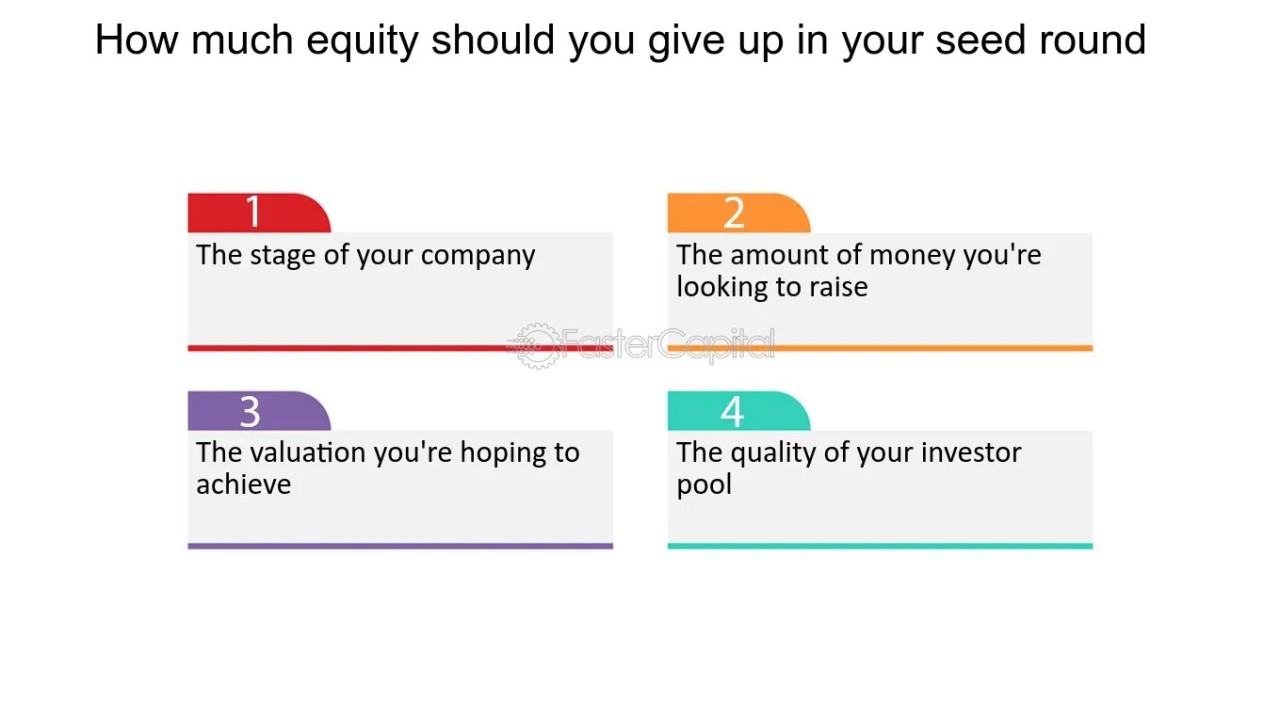 How much equity should you give up in your seed round

1
The stage of your company

2
The amount of money you're looking to raise

FasterCapital

3
The valuation you're hoping to achieve

4
The quality of your investor pool